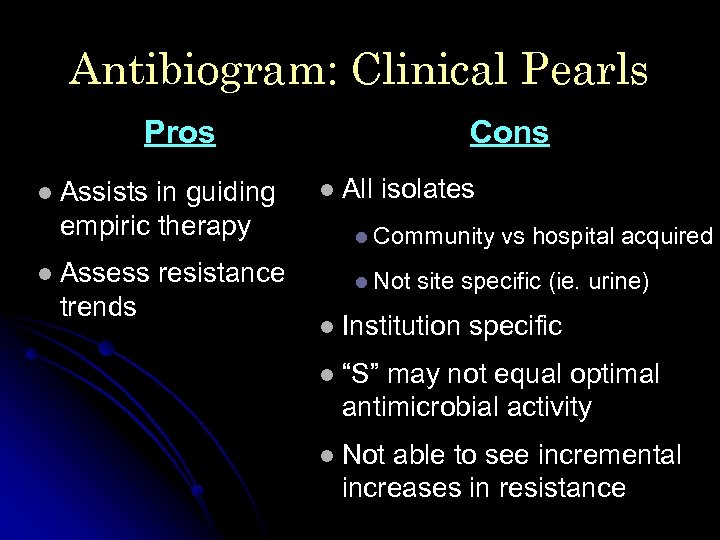 Antibiogram: Clinical Pearls

Pros

- Assists in guiding empiric therapy
- Assess resistance trends

Cons

- All isolates
  - Community vs hospital acquired
  - Not site specific (ie. urine)
- Institution specific
- “S” may not equal optimal antimicrobial activity
- Not able to see incremental increases in resistance